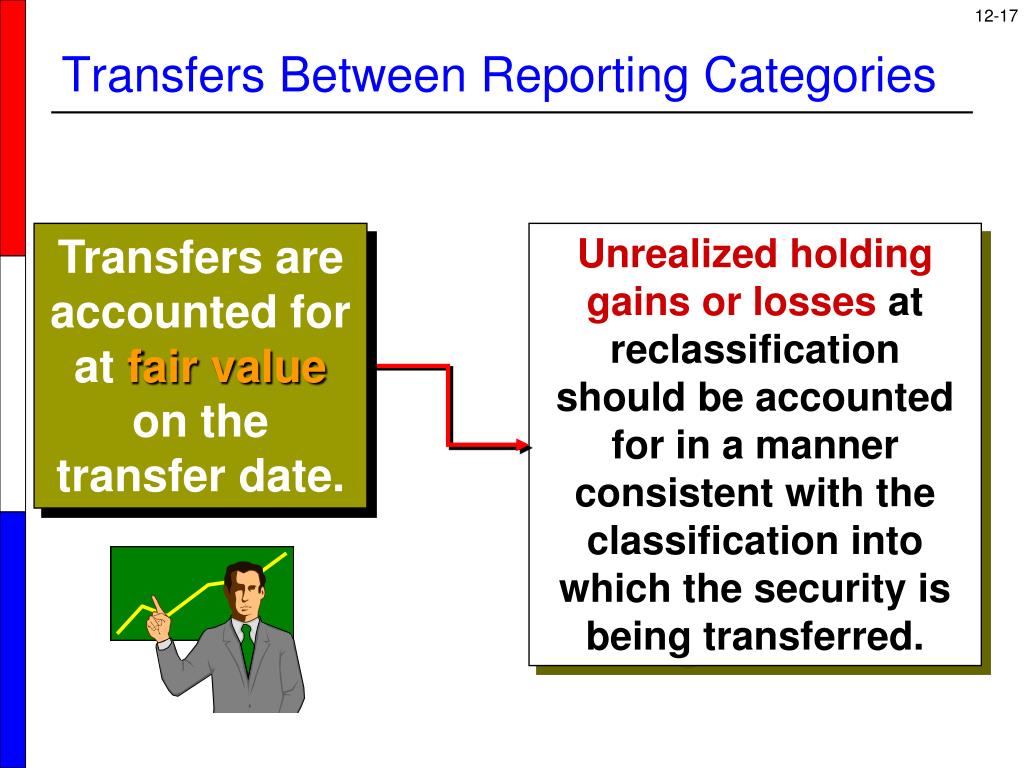 12-17

Transfers Between Reporting Categories

Transfers are accounted for at fair value on the transfer date.

Unrealized holding gains or losses at reclassification should be accounted for in a manner consistent with the classification into which the security is being transferred.